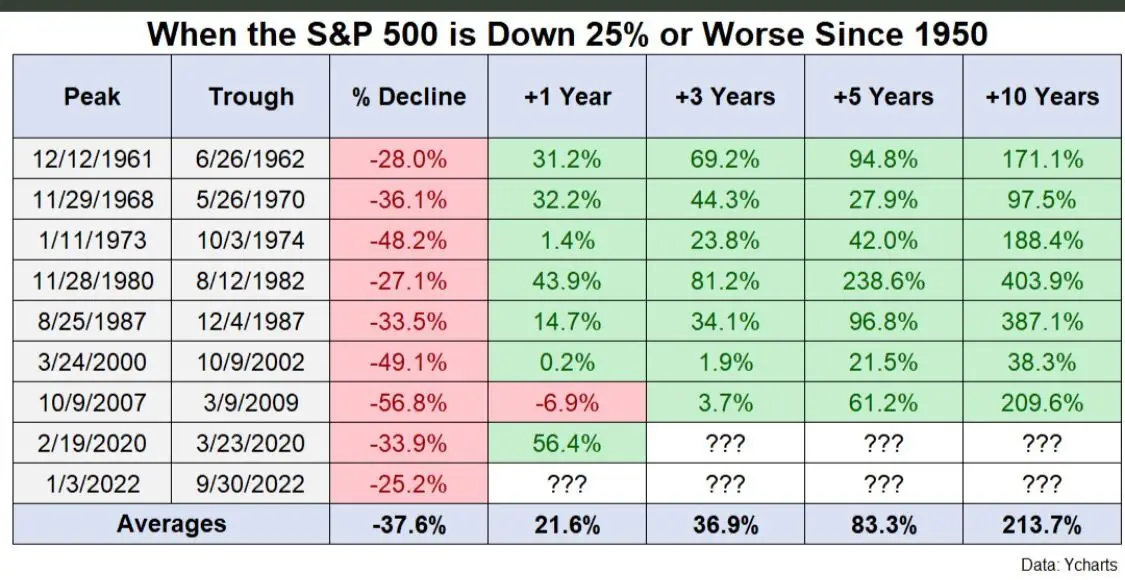 When the S&P 500 is Down 25% or Worse Since 1950

| Peak | Trough | % Decline | +1 Year | +3 Years | +5 Years | +10 Years |
|---|---|---|---|---|---|---|
| 12/12/1961 | 6/26/1962 | -28.0% | 31.2% | 69.2% | 94.8% | 171.1% |
| 11/29/1968 | 5/26/1970 | -36.1% | 32.2% | 44.3% | 27.9% | 97.5% |
| 1/11/1973 | 10/3/1974 | -48.2% | 1.4% | 23.8% | 42.0% | 188.4% |
| 11/28/1980 | 8/12/1982 | -27.1% | 43.9% | 81.2% | 238.6% | 403.9% |
| 8/25/1987 | 12/4/1987 | -33.5% | 14.7% | 34.1% | 96.8% | 387.1% |
| 3/24/2000 | 10/9/2002 | -49.1% | 0.2% | 1.9% | 21.5% | 38.3% |
| 10/9/2007 | 3/9/2009 | -56.8% | -6.9% | 3.7% | 61.2% | 209.6% |
| 2/19/2020 | 3/23/2020 | -33.9% | 56.4% | ??? | ??? | ??? |
| 1/3/2022 | 9/30/2022 | -25.2% | ??? | ??? | ??? | ??? |
| Averages | | -37.6% | 21.6% | 36.9% | 83.3% | 213.7% |

Data: Ycharts